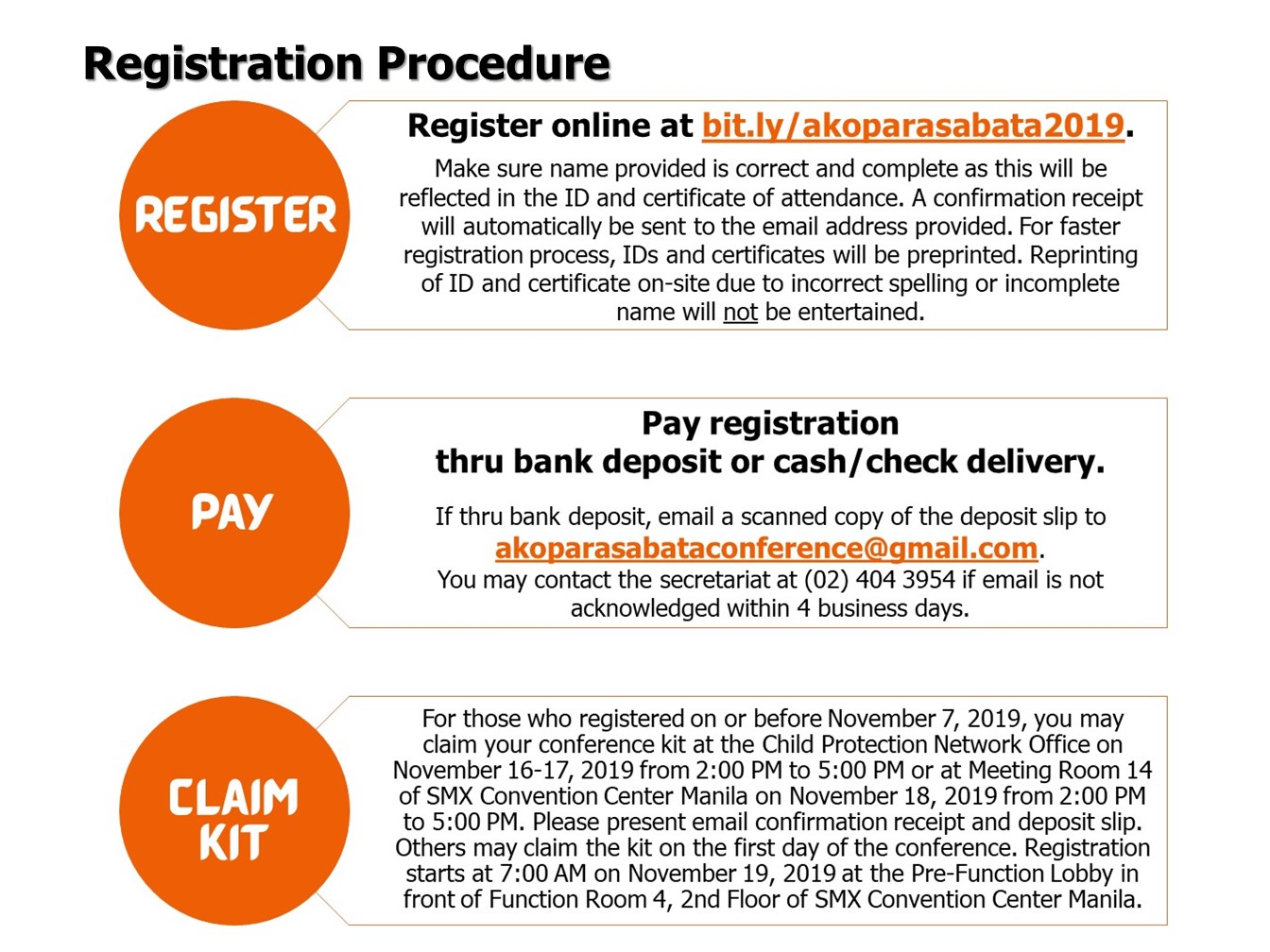 Registration Procedure

REGISTER

Register online at bit.ly/akoparasabata2019.

Make sure name provided is correct and complete as this will be reflected in the ID and certificate of attendance. A confirmation receipt will automatically be sent to the email address provided. For faster registration process, IDs and certificates will be preprinted. Reprinting of ID and certificate on-site due to incorrect spelling or incomplete name will not be entertained.

PAY

Pay registration thru bank deposit or cash/check delivery.

If thru bank deposit, email a scanned copy of the deposit slip to akoparasabataconference@gmail.com.
You may contact the secretariat at (02) 404 3954 if email is not acknowledged within 4 business days.

CLAIM KIT

For those who registered on or before November 7, 2019, you may claim your conference kit at the Child Protection Network Office on November 16-17, 2019 from 2:00 PM to 5:00 PM or at Meeting Room 14 of SMX Convention Center Manila on November 18, 2019 from 2:00 PM to 5:00 PM. Please present email confirmation receipt and deposit slip. Others may claim the kit on the first day of the conference. Registration starts at 7:00 AM on November 19, 2019 at the Pre-Function Lobby in front of Function Room 4, 2nd Floor of SMX Convention Center Manila.